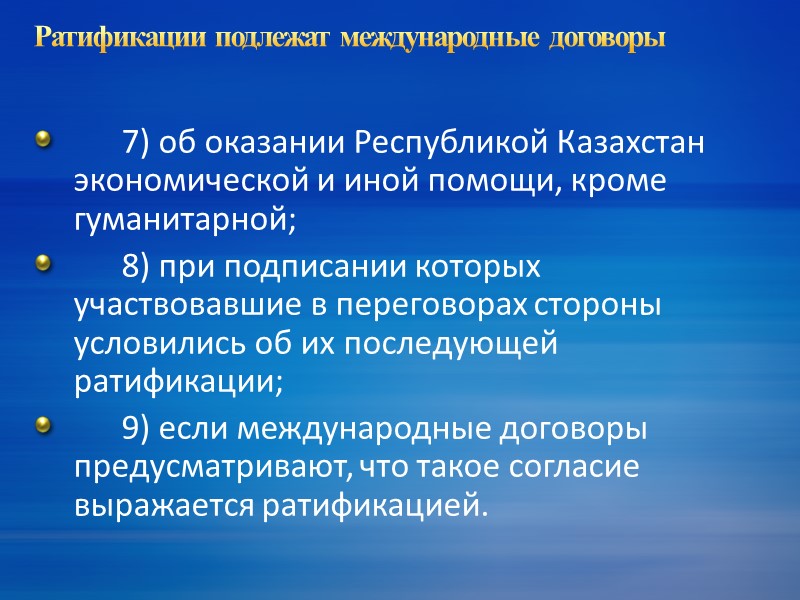 Ратификации подлежат международные договоры

7) об оказании Республикой Казахстан экономической и иной помощи, кроме гуманитарной;

8) при подписании которых участвовавшие в переговорах стороны условились об их последующей ратификации;

9) если международные договоры предусматривают, что такое согласие выражается ратификацией.